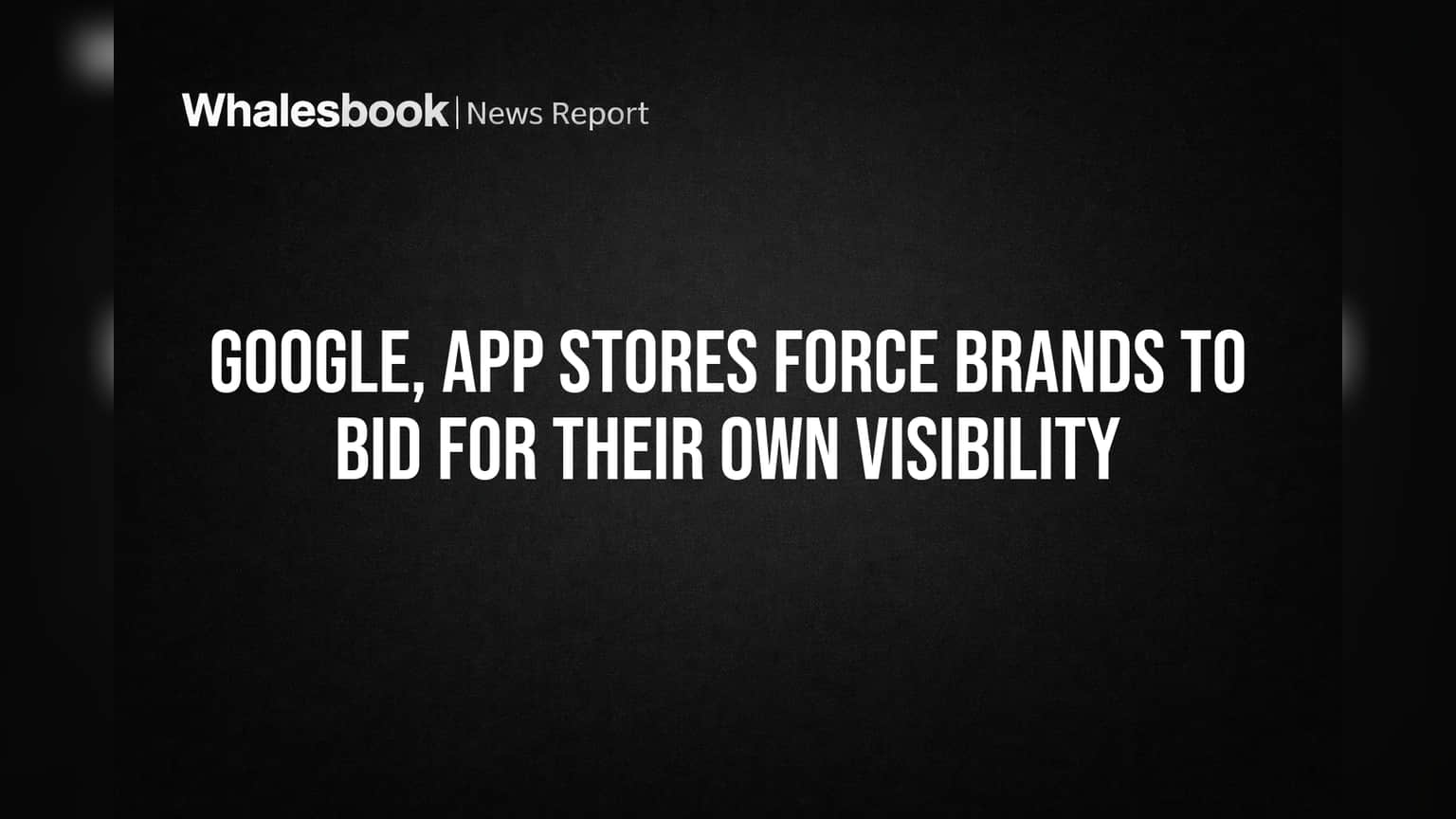 Whalesbook | News Report

GOOGLE, APP STORES FORCE BRANDS TO BID FOR THEIR OWN VISIBILITY